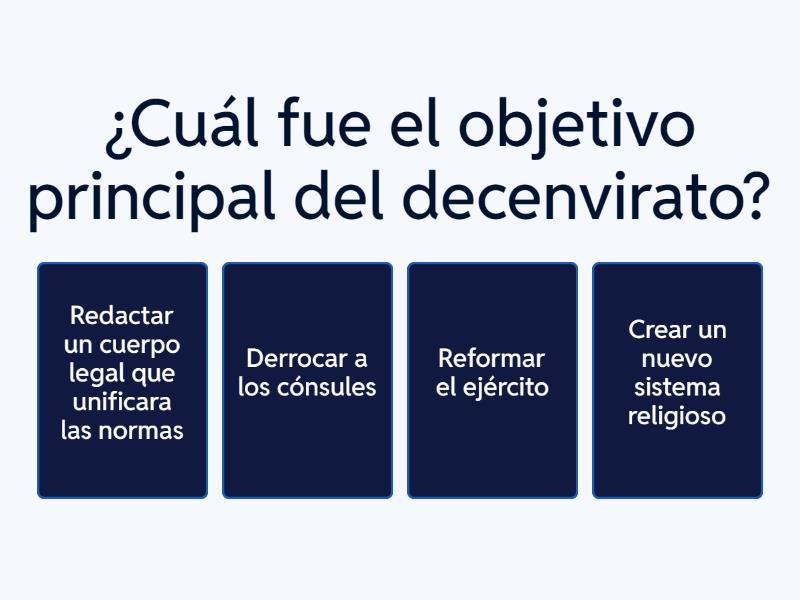 ¿Cuál fue el objetivo principal del decenvirato?

Redactar un cuerpo legal que unificara las normas

Derrocar a los cónsules

Reformar el ejército

Crear un nuevo sistema religioso